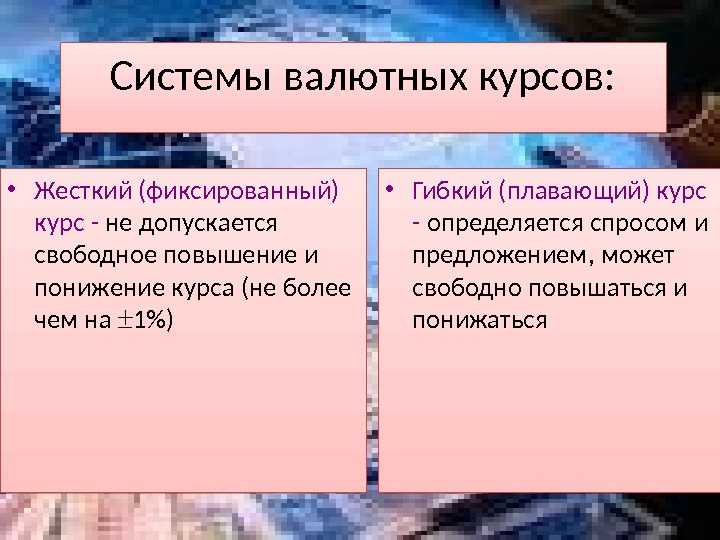 Системы валютных курсов:

• Жесткий (фиксированный) курс - не допускается свободное повышение и понижение курса (не более чем на $\pm$1%)

• Гибкий (плавающий) курс - определяется спросом и предложением, может свободно повышаться и понижаться